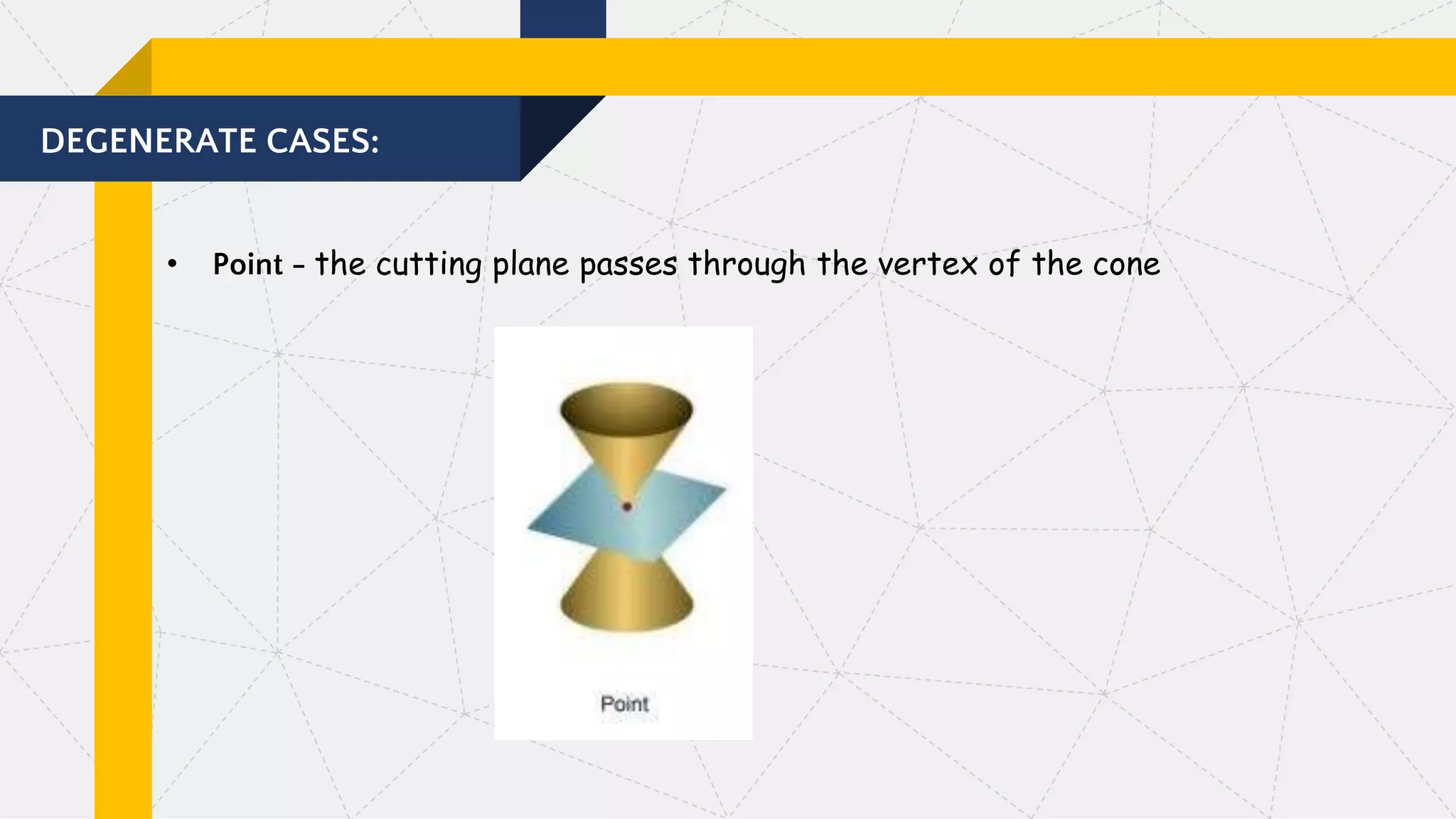 DEGENERATE CASES:

• Point – the cutting plane passes through the vertex of the cone

Point